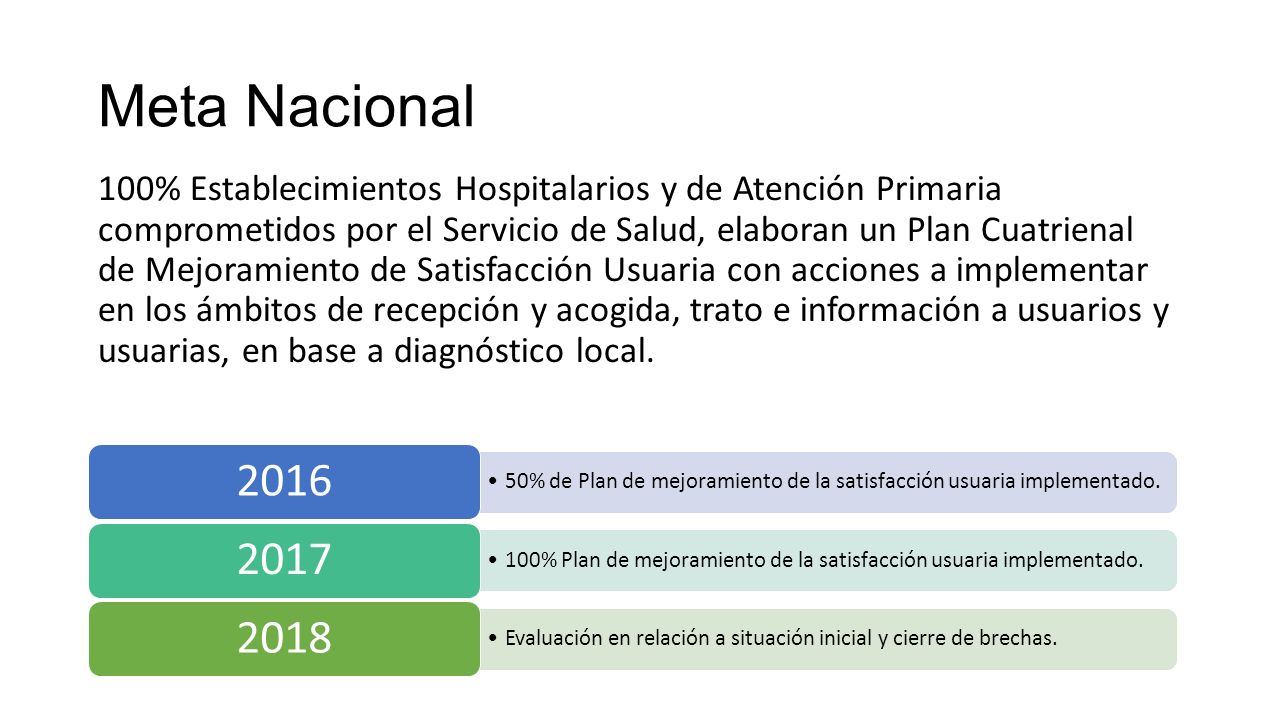 Meta Nacional

100% Establecimientos Hospitalarios y de Atención Primaria comprometidos por el Servicio de Salud, elaboran un Plan Cuatrienal de Mejoramiento de Satisfacción Usuaria con acciones a implementar en los ámbitos de recepción y acogida, trato e información a usuarios y usuarias, en base a diagnóstico local.

2016
• 50% de Plan de mejoramiento de la satisfacción usuaria implementado.

2017
• 100% Plan de mejoramiento de la satisfacción usuaria implementado.

2018
• Evaluación en relación a situación inicial y cierre de brechas.